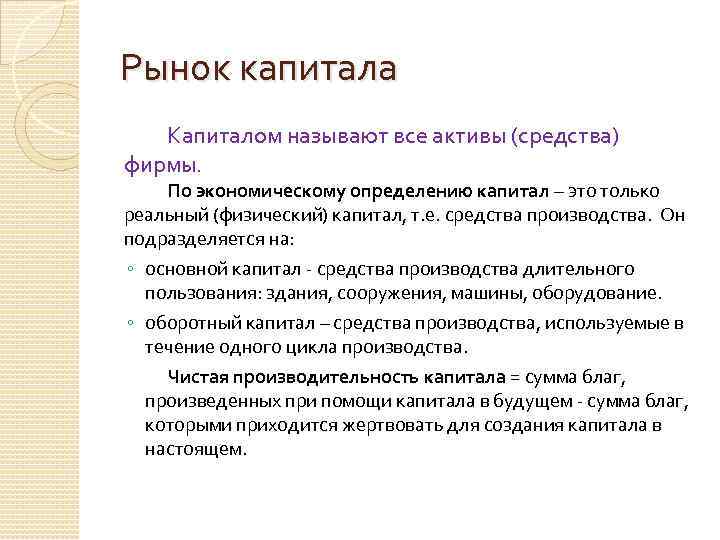 Рынок капитала

Капиталом называют все активы (средства) фирмы.

По экономическому определению капитал – это только реальный (физический) капитал, т.е. средства производства. Он подразделяется на:

◦ основной капитал - средства производства длительного пользования: здания, сооружения, машины, оборудование.
◦ оборотный капитал – средства производства, используемые в течение одного цикла производства.

Чистая производительность капитала = сумма благ, произведенных при помощи капитала в будущем - сумма благ, которыми приходится жертвовать для создания капитала в настоящем.